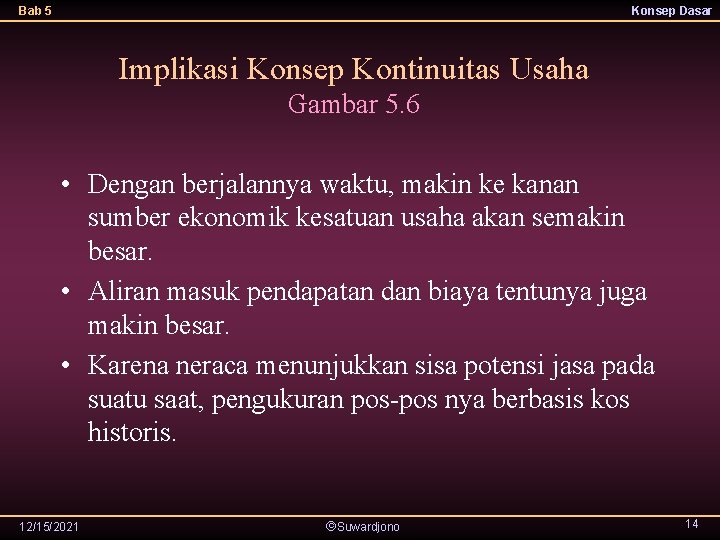 Bab 5

Konsep Dasar

Implikasi Konsep Kontinuitas Usaha
Gambar 5.6

• Dengan berjalannya waktu, makin ke kanan sumber ekonomik kesatuan usaha akan semakin besar.
• Aliran masuk pendapatan dan biaya tentunya juga makin besar.
• Karena neraca menunjukkan sisa potensi jasa pada suatu saat, pengukuran pos-pos nya berbasis kos historis.

12/15/2021

©Suwardjono

14